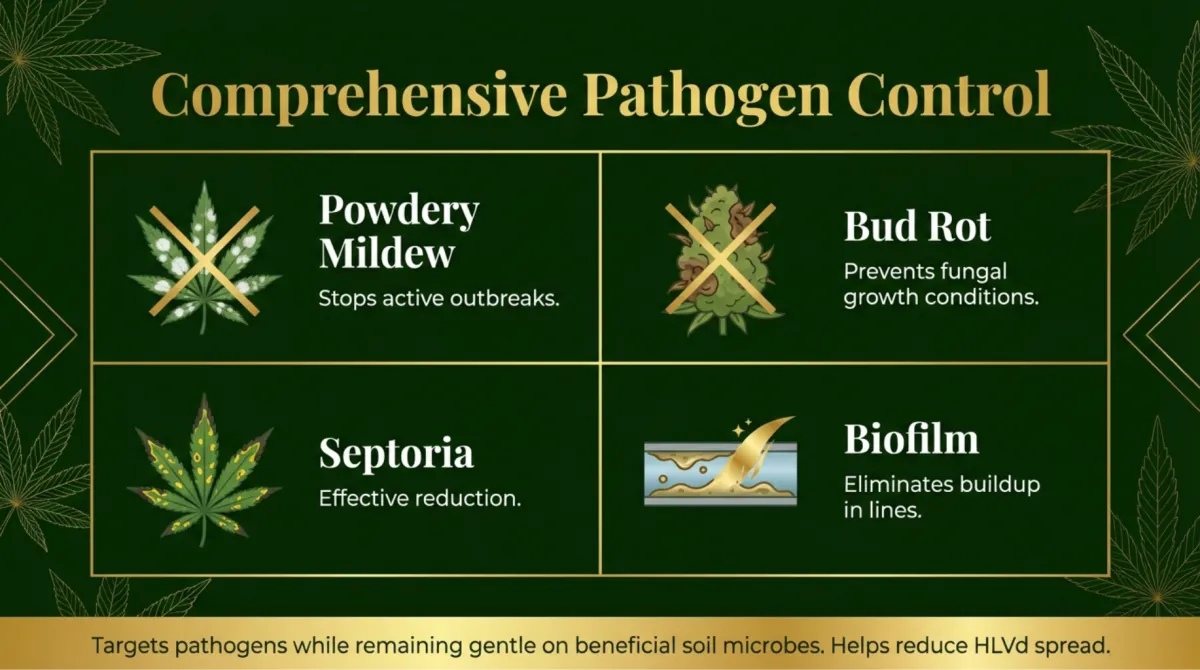 Comprehensive Pathogen Control

Powdery Mildew
Stops active outbreaks.

Bud Rot
Prevents fungal growth conditions.

Septoria
Effective reduction.

Biofilm
Eliminates buildup in lines.

Targets pathogens while remaining gentle on beneficial soil microbes. Helps reduce HLVd spread.